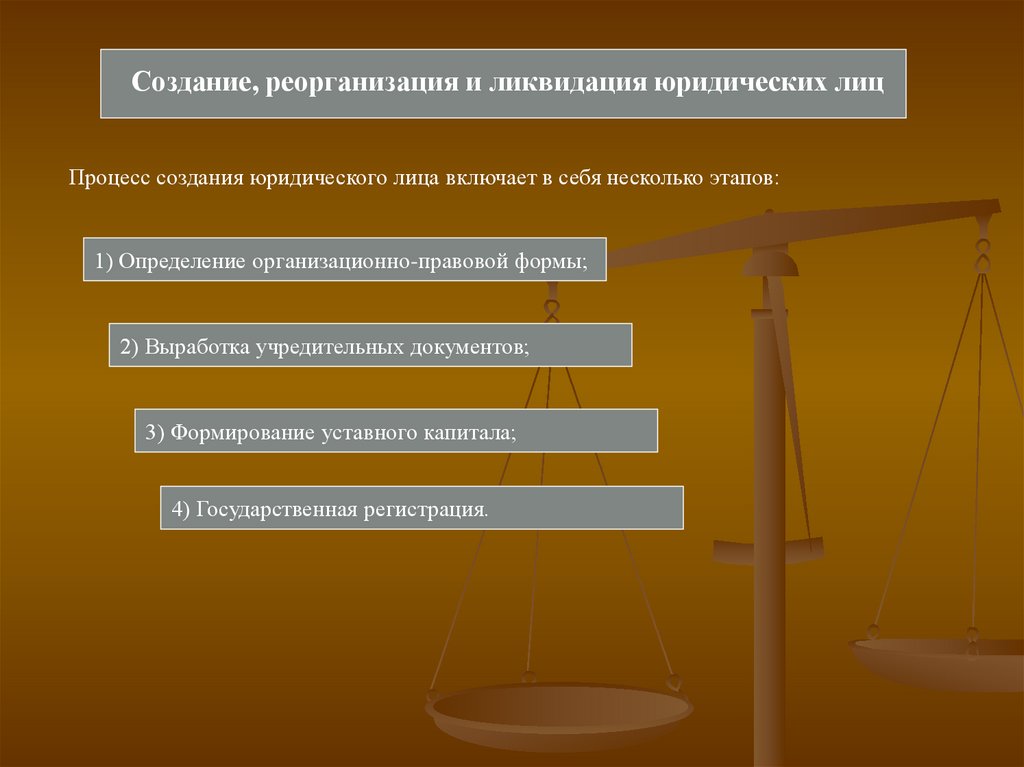 Создание, реорганизация и ликвидация юридических лиц

Процесс создания юридического лица включает в себя несколько этапов:

1) Определение организационно-правовой формы;

2) Выработка учредительных документов;

3) Формирование уставного капитала;

4) Государственная регистрация.